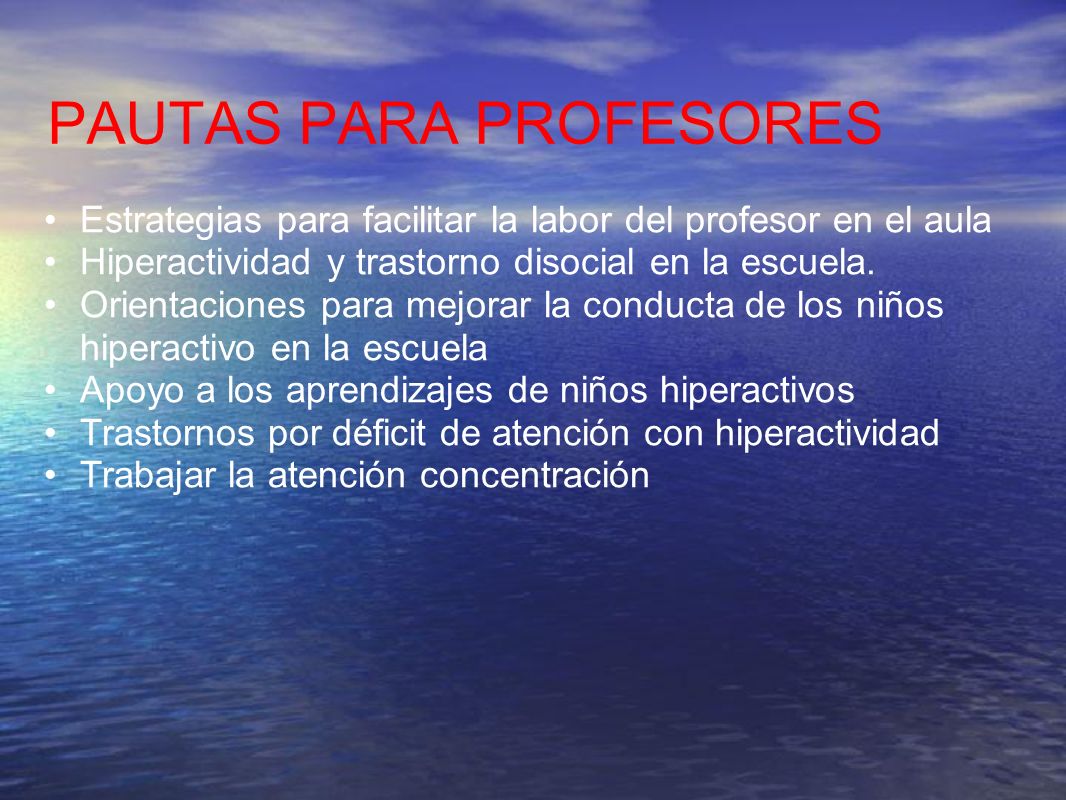 PAUTAS PARA PROFESORES

• Estrategias para facilitar la labor del profesor en el aula
• Hiperactividad y trastorno disocial en la escuela.
• Orientaciones para mejorar la conducta de los niños hiperactivo en la escuela
• Apoyo a los aprendizajes de niños hiperactivos
• Trastornos por déficit de atención con hiperactividad
• Trabajar la atención concentración